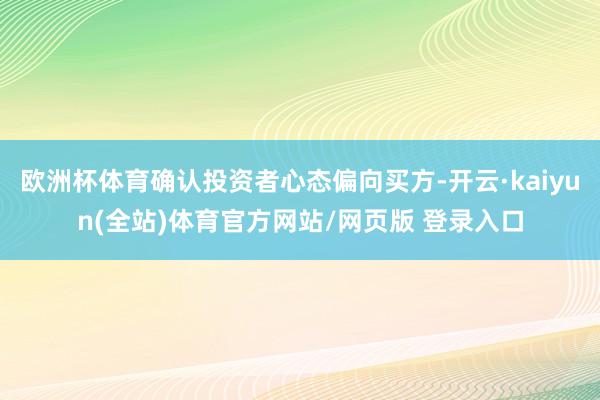 欧洲杯体育确认投资者心态偏向买方-开云·kaiyun(全站)体育官方网站/网页版 登录入口